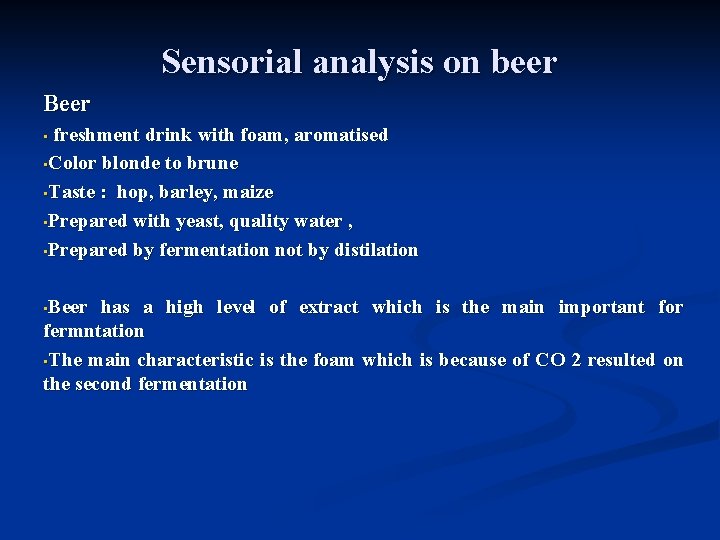 Sensorial analysis on beer

Beer

▪ freshment drink with foam, aromatised

▪Color blonde to brune

▪Taste : hop, barley, maize

▪Prepared with yeast, quality water ,

▪Prepared by fermentation not by distilation

▪Beer has a high level of extract which is the main important for fermntation

▪The main characteristic is the foam which is because of CO 2 resulted on the second fermentation